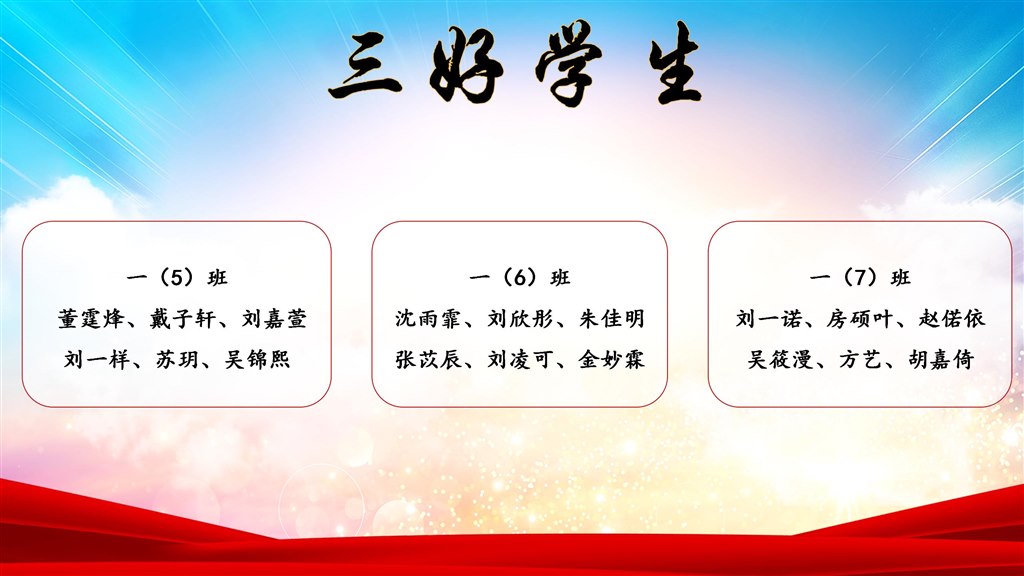 三好学生

一（5）班
董霆烽、戴子轩、刘嘉萱
刘一样、苏玥、吴锦熙

一（6）班
沈雨霏、刘欣彤、朱佳明
张苡辰、刘凌可、金妙霖

一（7）班
刘一诺、房硕叶、赵偌依
吴筱漫、方艺、胡嘉倚